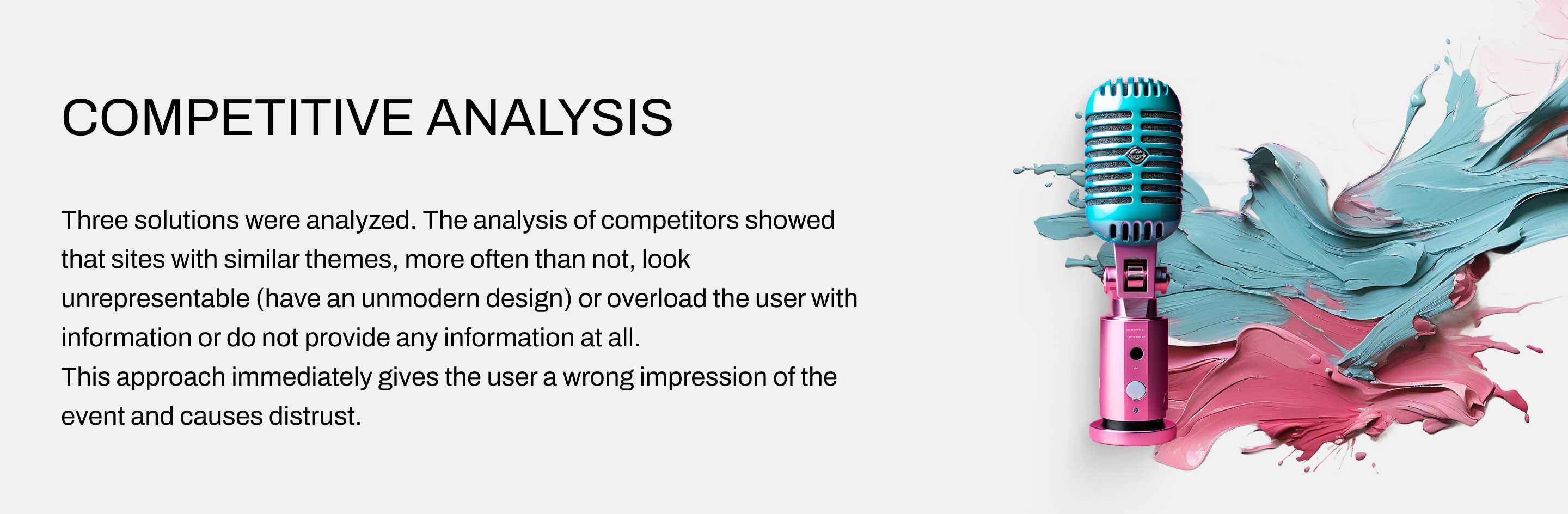 COMPETITIVE ANALYSIS

Three solutions were analyzed. The analysis of competitors showed that sites with similar themes, more often than not, look unrepresentable (have an unmodern design) or overload the user with information or do not provide any information at all.
This approach immediately gives the user a wrong impression of the event and causes distrust.